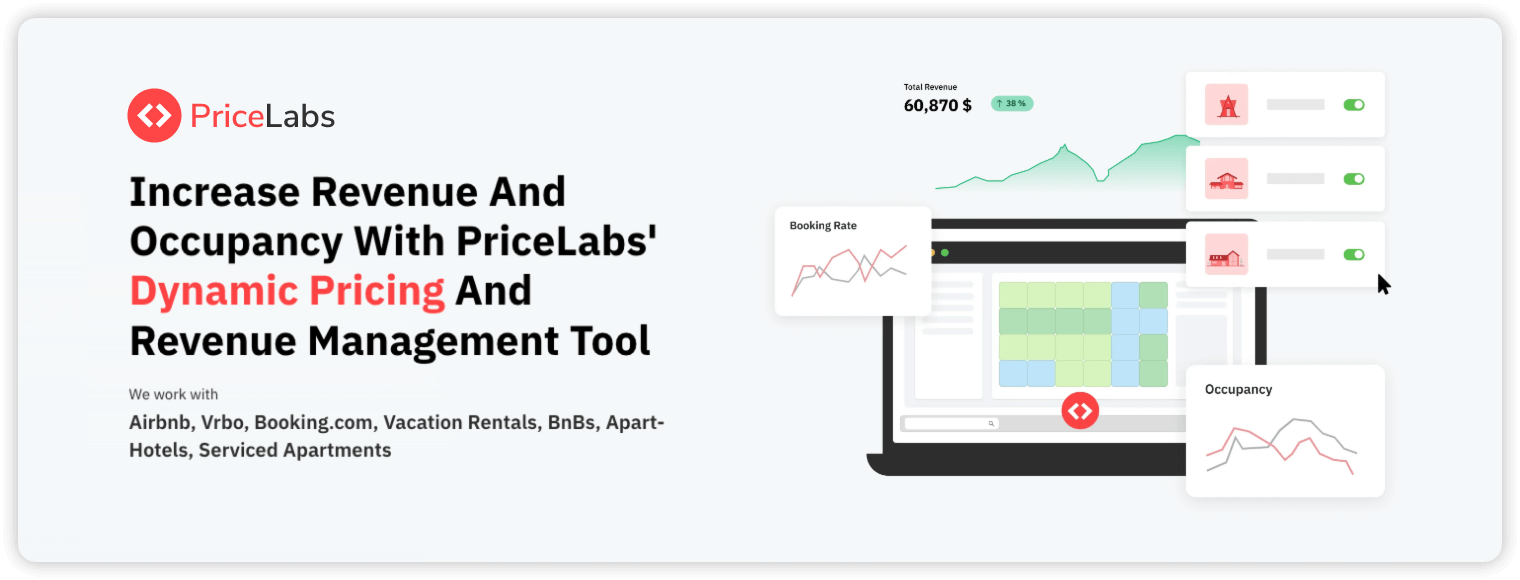 PriceLabs

Increase Revenue And Occupancy With PriceLabs' Dynamic Pricing And Revenue Management Tool

We work with

Airbnb, Vrbo, Booking.com, Vacation Rentals, BnBs, Apart-Hotels, Serviced Apartments

Total Revenue
60,870 $
↑ 38 %

Booking Rate

Occupancy